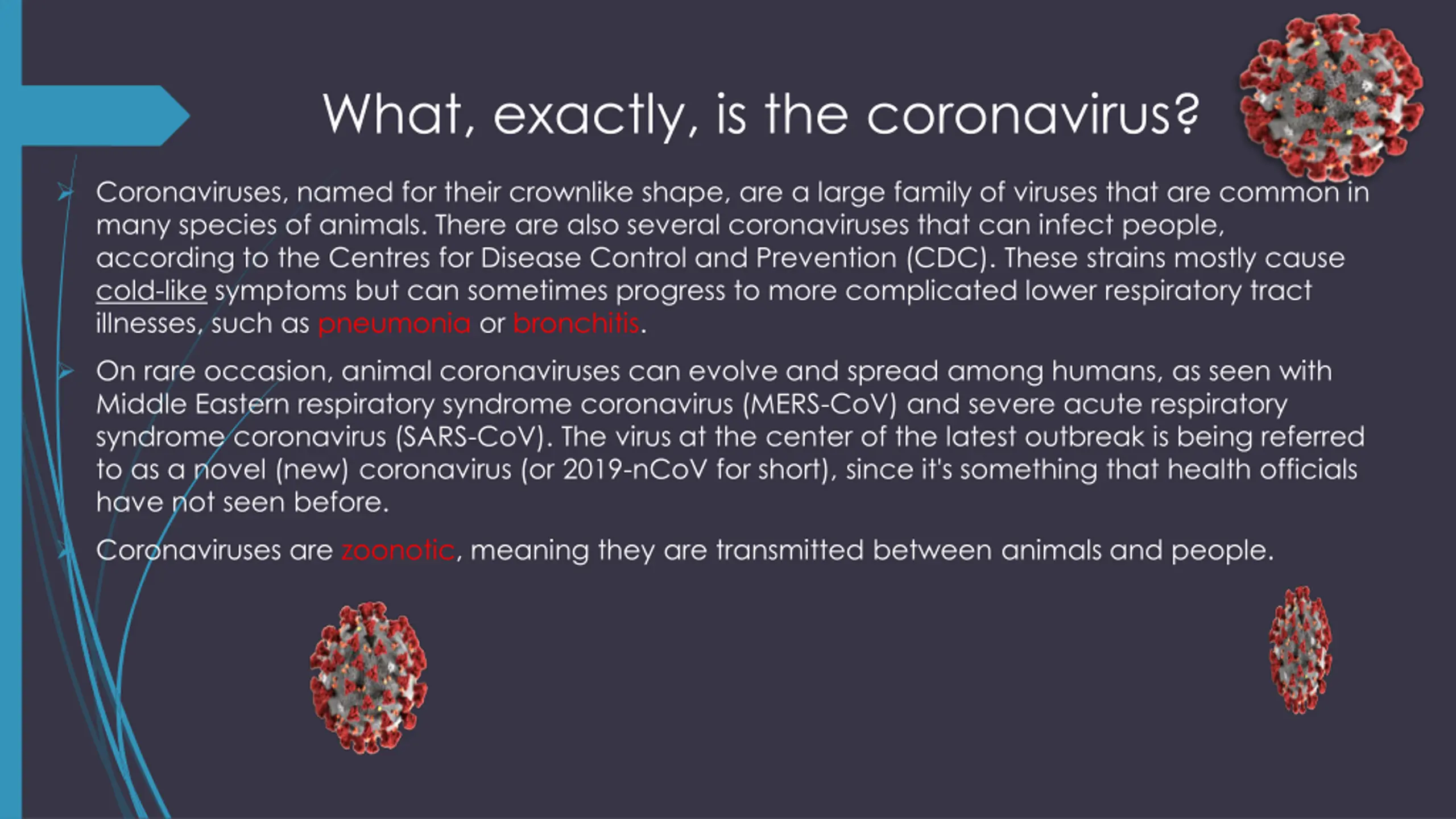 What, exactly, is the coronavirus?

Coronaviruses, named for their crownlike shape, are a large family of viruses that are common in many species of animals. There are also several coronaviruses that can infect people, according to the Centres for Disease Control and Prevention (CDC). These strains mostly cause cold-like symptoms but can sometimes progress to more complicated lower respiratory tract illnesses, such as pneumonia or bronchitis.

On rare occasion, animal coronaviruses can evolve and spread among humans, as seen with Middle Eastern respiratory syndrome coronavirus (MERS-CoV) and severe acute respiratory syndrome coronavirus (SARS-CoV). The virus at the center of the latest outbreak is being referred to as a novel (new) coronavirus (or 2019-nCoV for short), since it's something that health officials have not seen before.

Coronaviruses are zoonotic, meaning they are transmitted between animals and people.